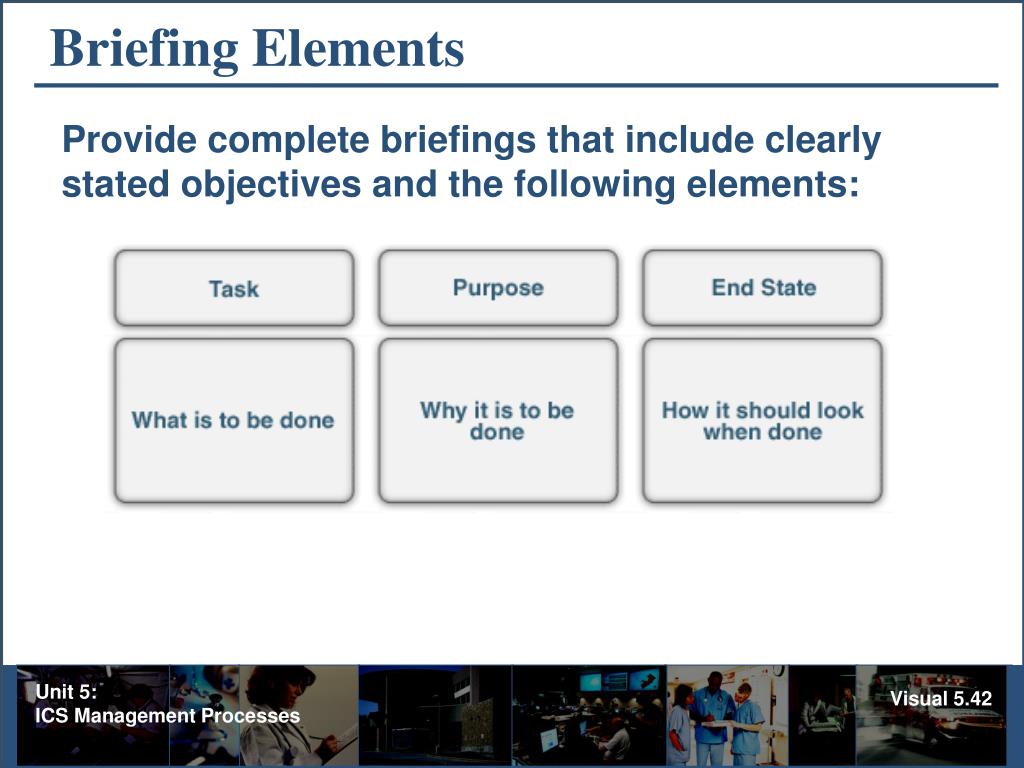 Briefing Elements

Provide complete briefings that include clearly stated objectives and the following elements:

| Task | Purpose | End State |
|---|---|---|
| What is to be done | Why it is to be done | How it should look when done |

Unit 5:
ICS Management Processes

Visual 5.42